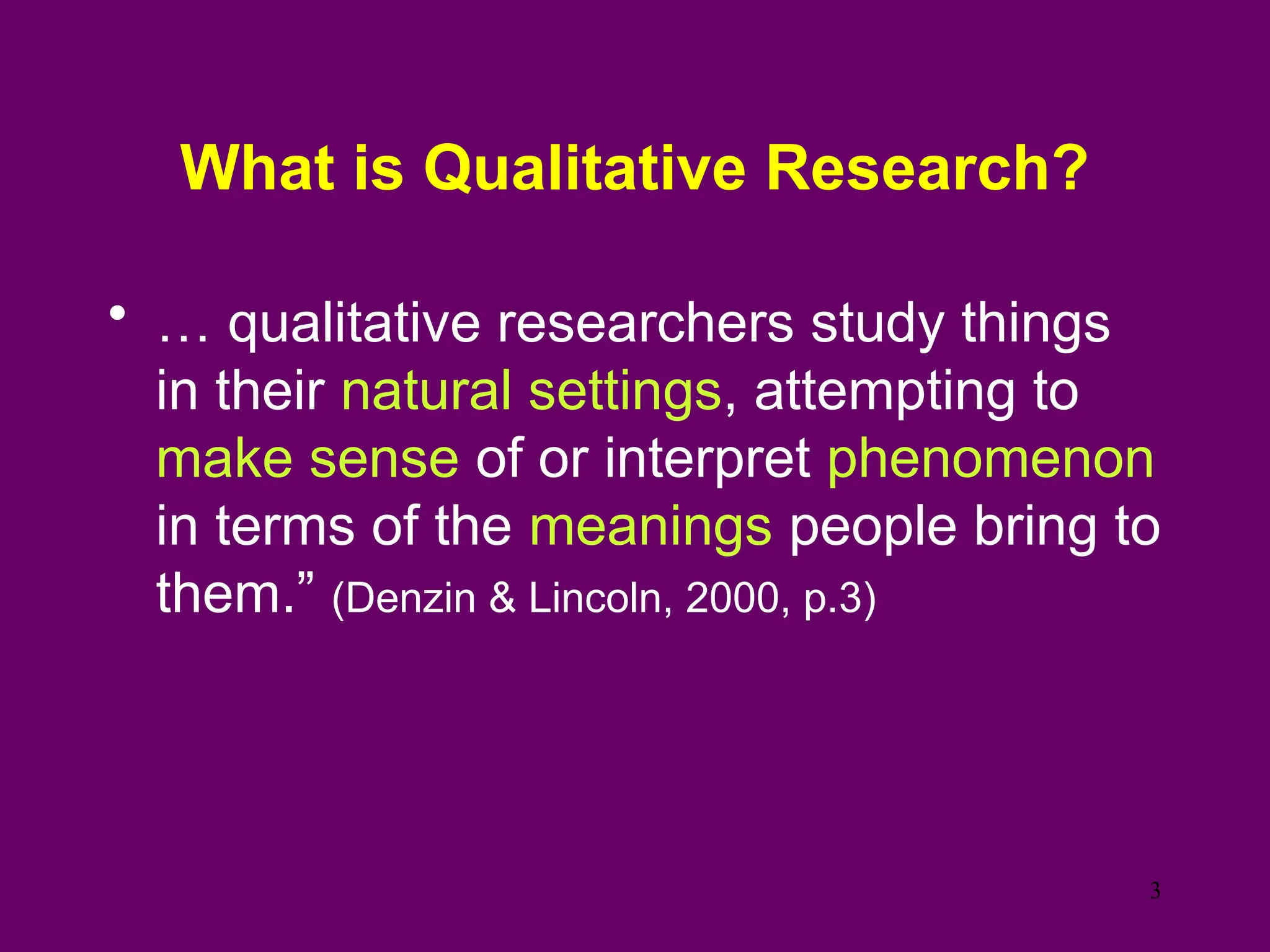 What is Qualitative Research?

• … qualitative researchers study things in their natural settings, attempting to make sense of or interpret phenomenon in terms of the meanings people bring to them.” (Denzin & Lincoln, 2000, p.3)

3